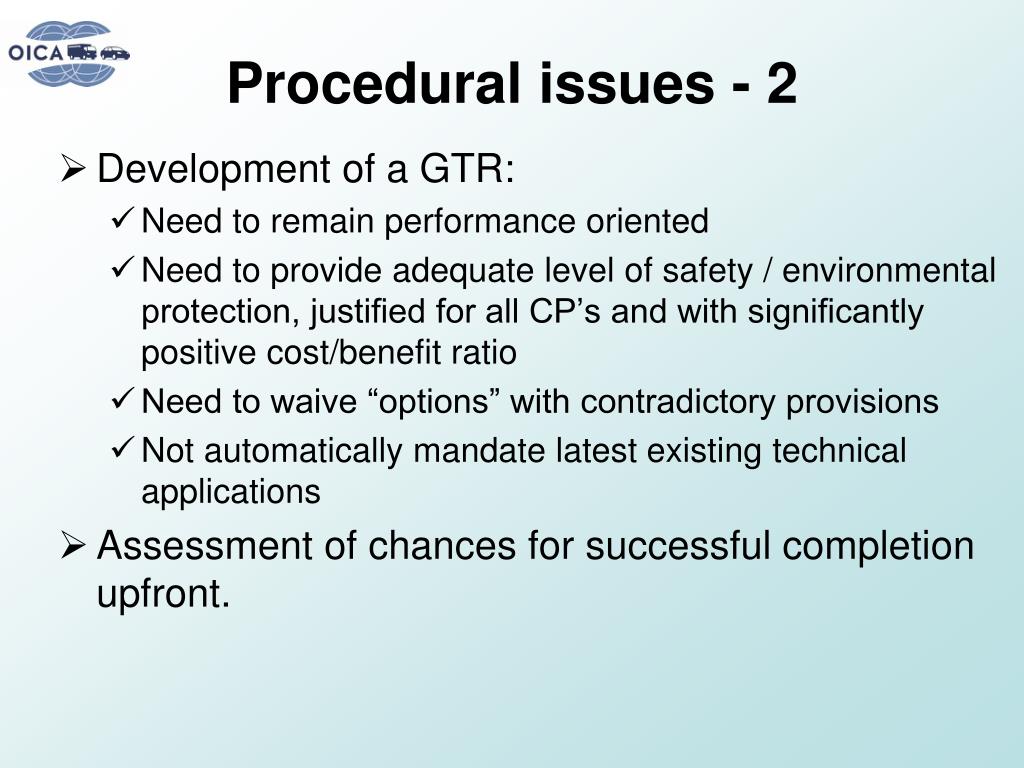 OICA

Procedural issues - 2

➢ Development of a GTR:

✓ Need to remain performance oriented

✓ Need to provide adequate level of safety / environmental protection, justified for all CP’s and with significantly positive cost/benefit ratio

✓ Need to waive “options” with contradictory provisions

✓ Not automatically mandate latest existing technical applications

➢ Assessment of chances for successful completion upfront.